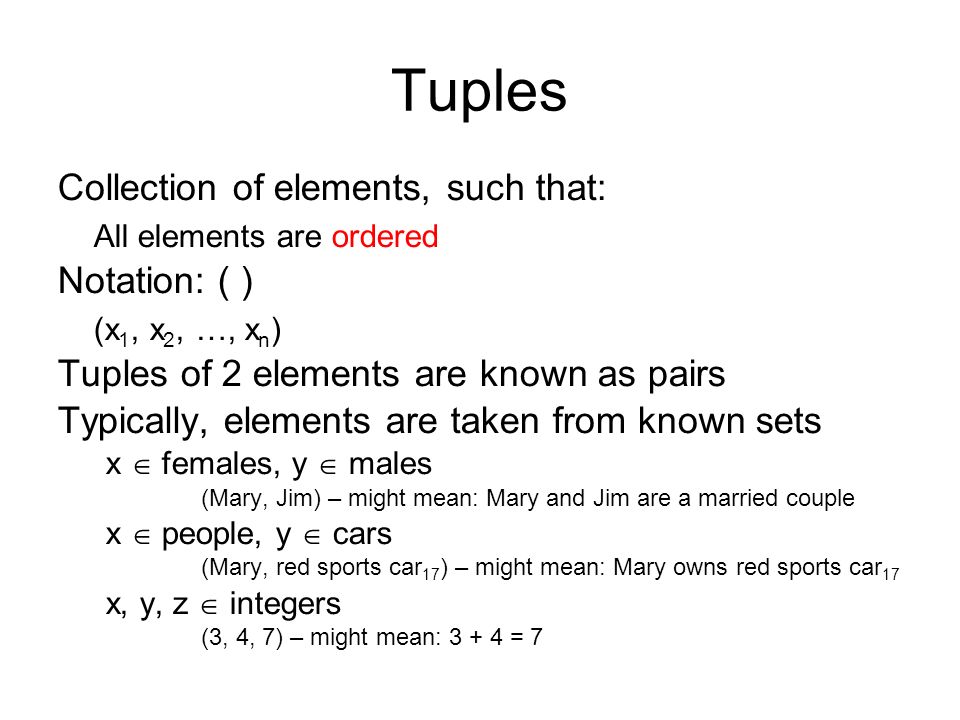 Tuples

Collection of elements, such that:

All elements are ordered

Notation: ( )

$(x_1, x_2, \ldots, x_n)$

Tuples of 2 elements are known as pairs

Typically, elements are taken from known sets

$x \in$ females, $y \in$ males

(Mary, Jim) – might mean: Mary and Jim are a married couple

$x \in$ people, $y \in$ cars

(Mary, red sports $car_{17}$) – might mean: Mary owns red sports $car_{17}$

$x, y, z \in$ integers

(3, 4, 7) – might mean: $3 + 4 = 7$